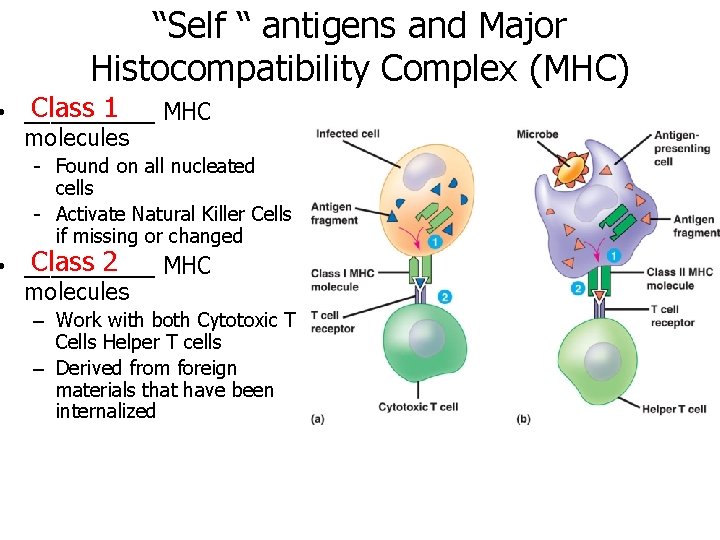 "Self " antigens and Major Histocompatibility Complex (MHC)

• Class 1 MHC molecules
  - Found on all nucleated cells
  - Activate Natural Killer Cells if missing or changed
• Class 2 MHC molecules
  – Work with both Cytotoxic T Cells Helper T cells
  – Derived from foreign materials that have been internalized

Infected cell
Antigen fragment
1
Class I MHC molecule
2
T cell receptor
Cytotoxic T cell
(a)

Microbe
Antigen-presenting cell
Antigen fragment
1
Class II MHC molecule
2
T cell receptor
Helper T cell
(b)